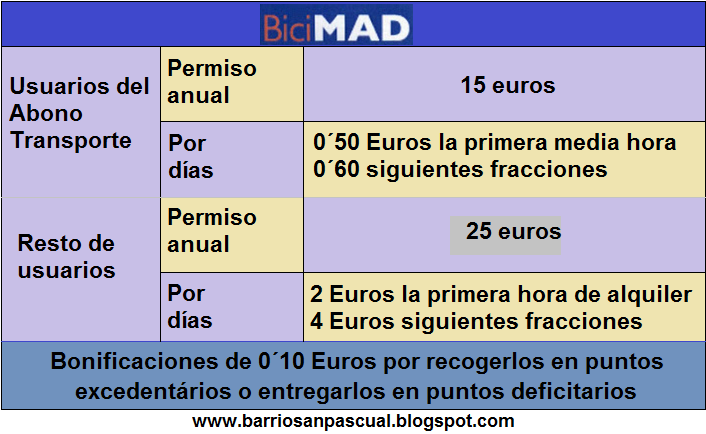 BiciMAD

| Usuarios del Abono Transporte | Permiso anual | 15 euros |
|---|---|---|
| | Por días | 0´50 Euros la primera media hora 0´60 siguientes fracciones |
| Resto de usuarios | Permiso anual | 25 euros |
| | Por días | 2 Euros la primera hora de alquiler 4 Euros siguientes fracciones |

Bonificaciones de 0´10 Euros por recogerlos en puntos excedentários o entregarlos en puntos deficitarios

www.barriosanpascual.blogspot.com